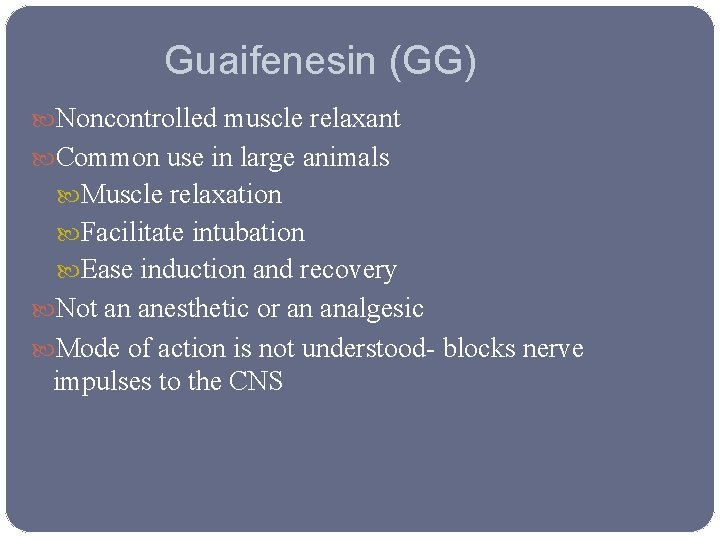 Guaifenesin (GG)

Noncontrolled muscle relaxant

Common use in large animals

Muscle relaxation

Facilitate intubation

Ease induction and recovery

Not an anesthetic or an analgesic

Mode of action is not understood- blocks nerve impulses to the CNS